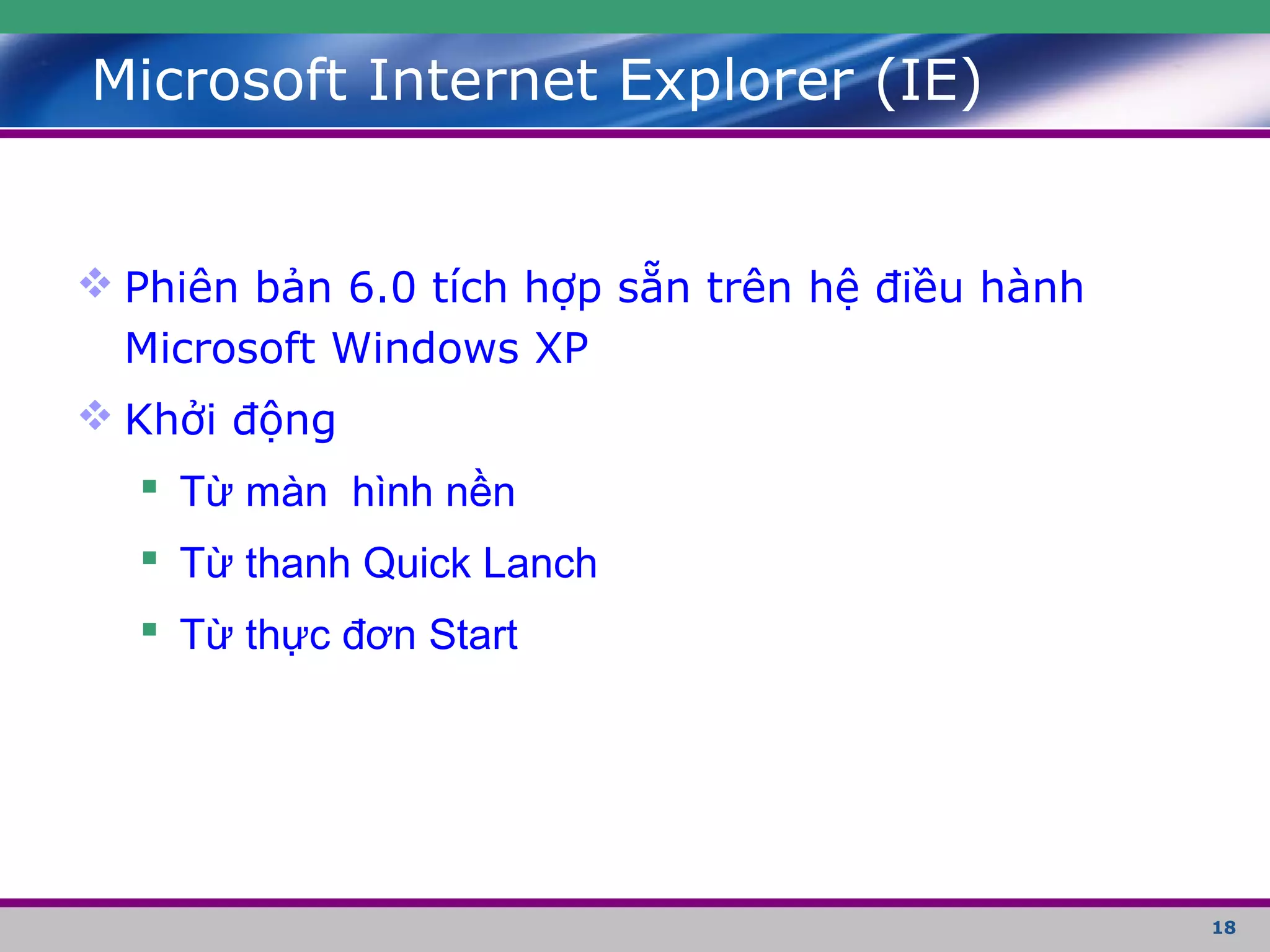 Microsoft Internet Explorer (IE)

❖ Phiên bản 6.0 tích hợp sẵn trên hệ điều hành Microsoft Windows XP

❖ Khởi động

▪ Từ màn  hình nền

▪ Từ thanh Quick Lanch

▪ Từ thực đơn Start

18